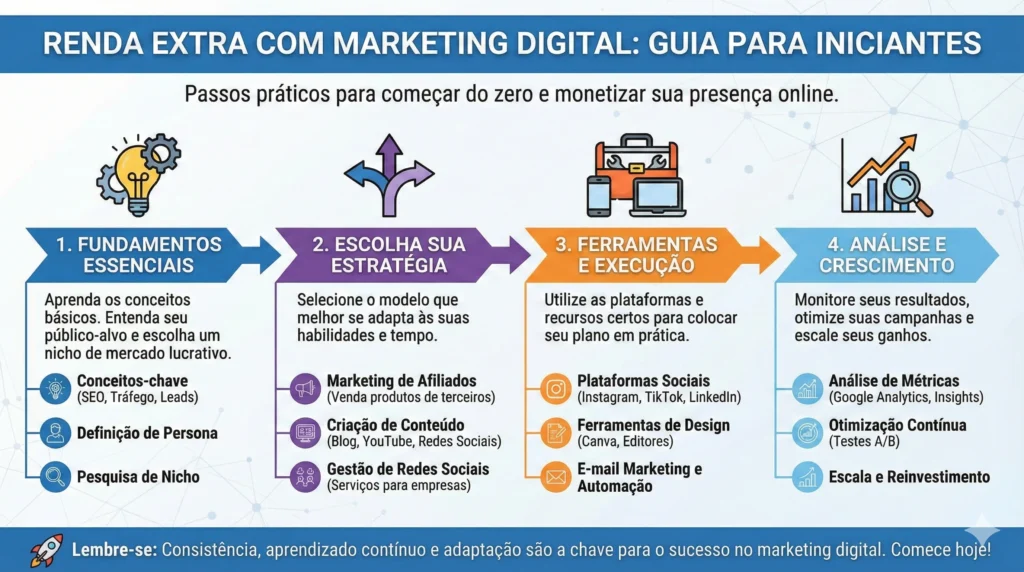 RENDA EXTRA COM MARKETING DIGITAL: GUIA PARA INICIANTES

Passos práticos para começar do zero e monetizar sua presença online.

1. FUNDAMENTOS ESSENCIAIS

Aprenda os conceitos básicos. Entenda seu público-alvo e escolha um nicho de mercado lucrativo.

Conceitos-chave (SEO, Tráfego, Leads)

Definição de Persona

Pesquisa de Nicho

2. ESCOLHA SUA ESTRATÉGIA

Selecione o modelo que melhor se adapta às suas habilidades e tempo.

Marketing de Afiliados (Venda produtos de terceiros)

Criação de Conteúdo (Blog, YouTube, Redes Sociais)

Gestão de Redes Sociais (Serviços para empresas)

3. FERRAMENTAS E EXECUÇÃO

Utilize as plataformas e recursos certos para colocar seu plano em prática.

Plataformas Sociais (Instagram, TikTok, LinkedIn)

Ferramentas de Design (Canva, Editores)

E-mail Marketing e Automação

4. ANÁLISE E CRESCIMENTO

Monitore seus resultados, otimize suas campanhas e escale seus ganhos.

Análise de Métricas (Google Analytics, Insights)

Otimização Contínua (Testes A/B)

Escala e Reinvestimento

Lembre-se: Consistência, aprendizado contínuo e adaptação são a chave para o sucesso no marketing digital. Comece hoje!